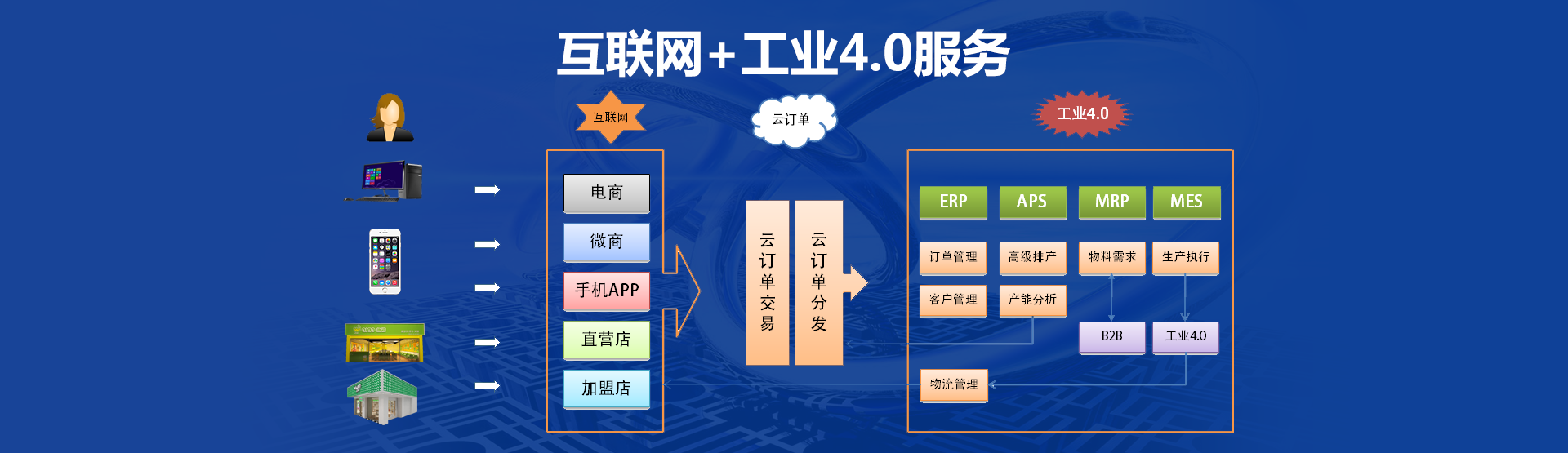 互联网+工业4.0服务

互联网

云订单

工业4.0

电商

微商

手机APP

直营店

加盟店

云订单交易

云订单分发

ERP

APS

MRP

MES

订单管理

高级排产

物料需求

生产执行

客户管理

产能分析

B2B

工业4.0

物流管理